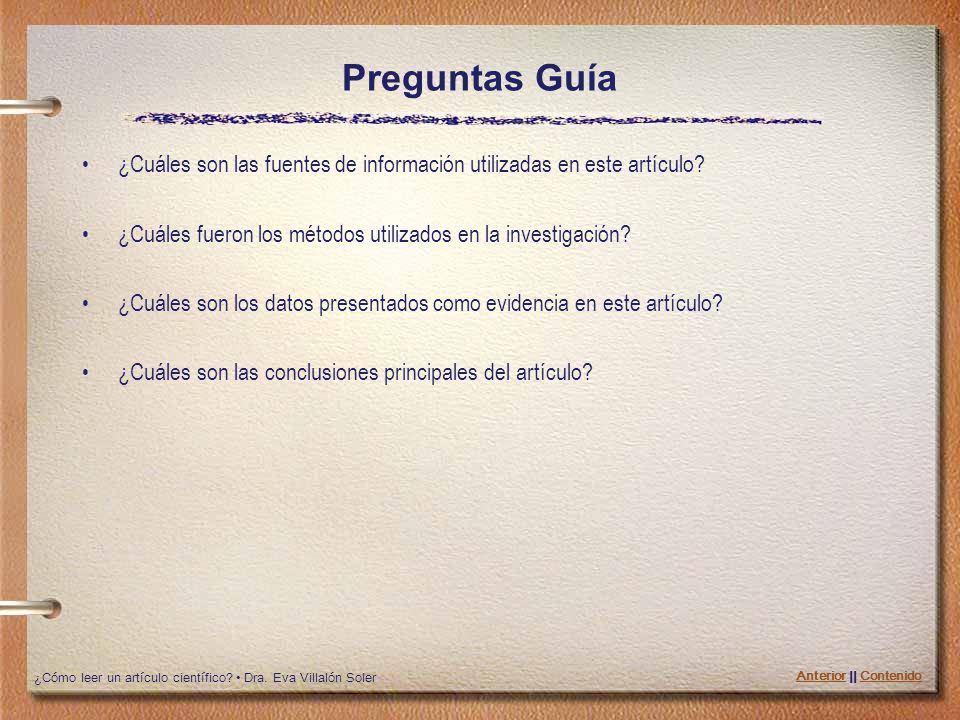 Preguntas Guía

• ¿Cuáles son las fuentes de información utilizadas en este artículo?

• ¿Cuáles fueron los métodos utilizados en la investigación?

• ¿Cuáles son los datos presentados como evidencia en este artículo?

• ¿Cuáles son las conclusiones principales del artículo?

¿Cómo leer un artículo científico? • Dra. Eva Villalón Soler

Anterior || Contenido